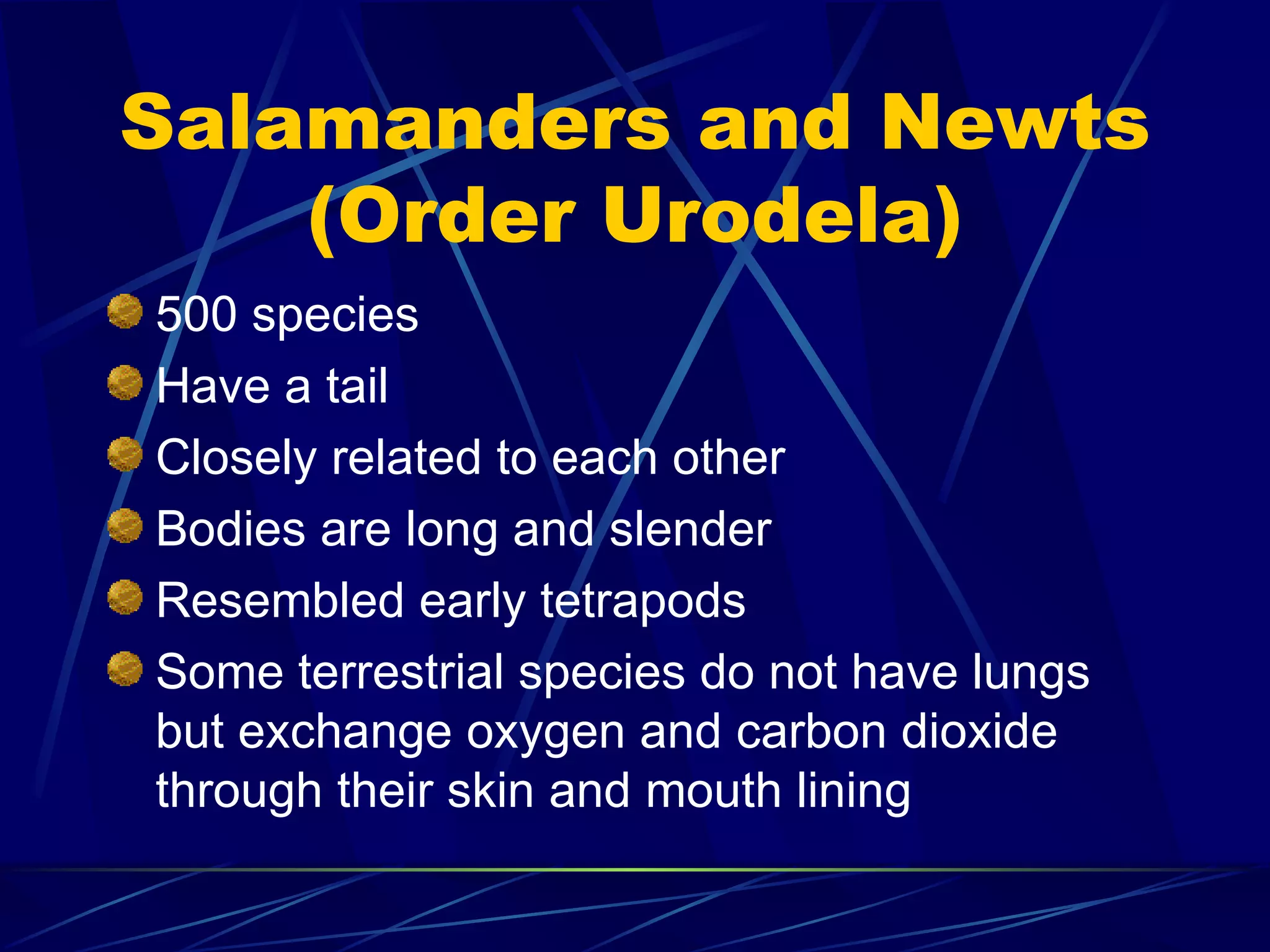 Salamanders and Newts (Order Urodela)

- 500 species
- Have a tail
- Closely related to each other
- Bodies are long and slender
- Resembled early tetrapods
- Some terrestrial species do not have lungs but exchange oxygen and carbon dioxide through their skin and mouth lining